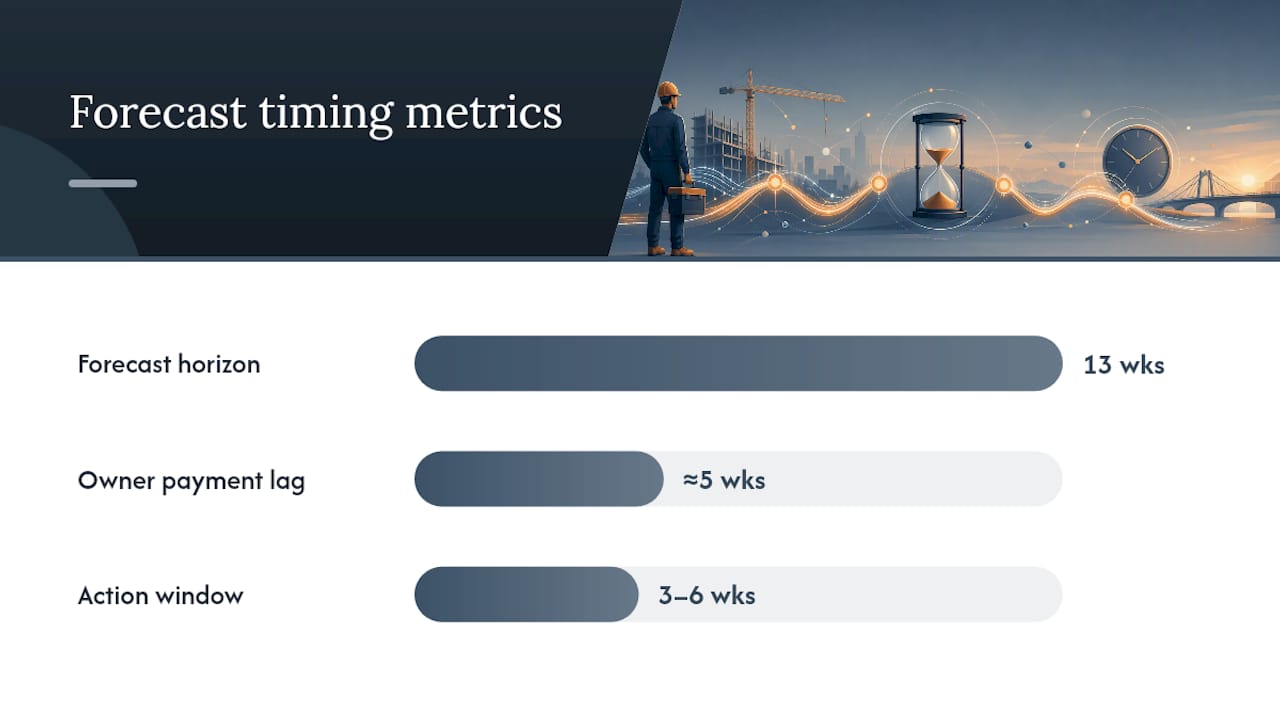 Forecast timing metrics

Forecast horizon

13 wks

Owner payment lag

≈5 wks

Action window

3–6 wks